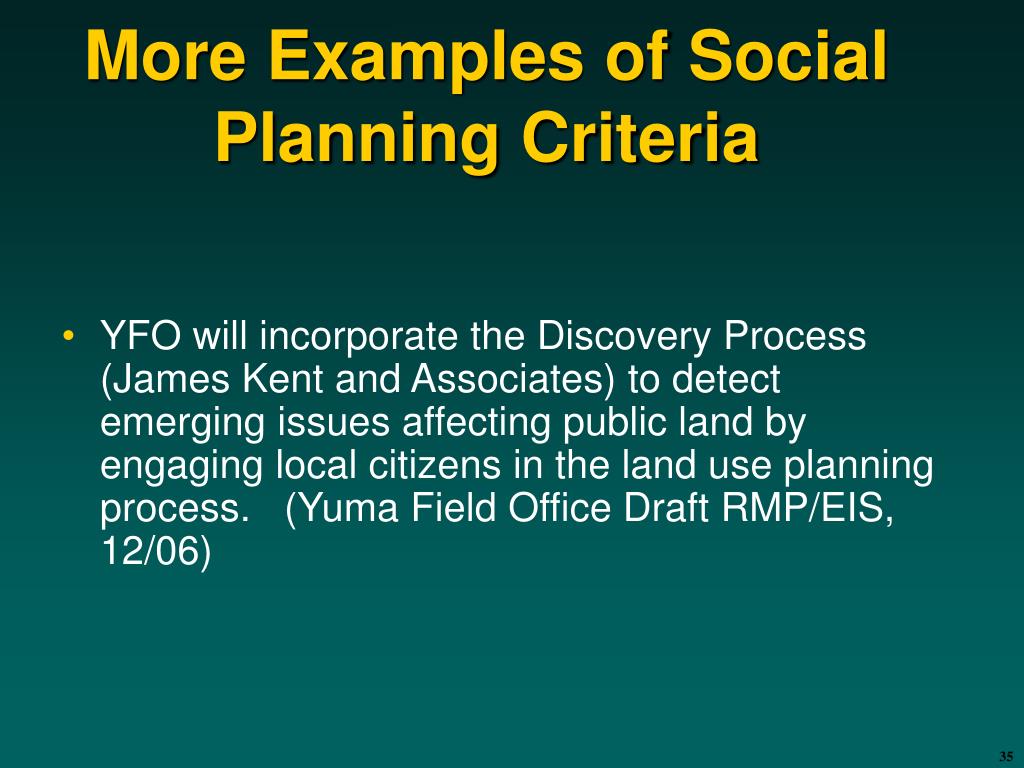 More Examples of Social Planning Criteria

• YFO will incorporate the Discovery Process (James Kent and Associates) to detect emerging issues affecting public land by engaging local citizens in the land use planning process. (Yuma Field Office Draft RMP/EIS, 12/06)

35